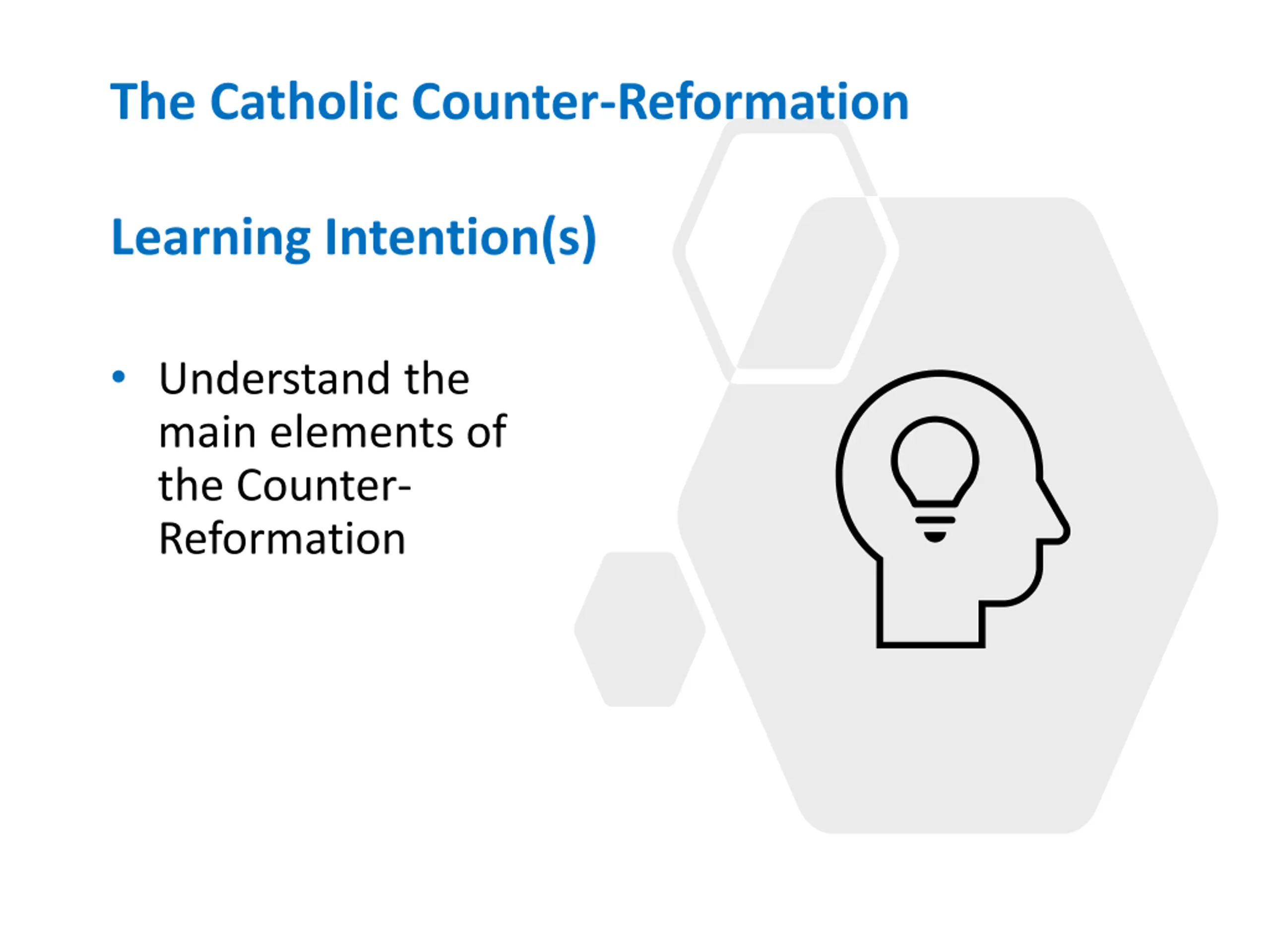 The Catholic Counter-Reformation

Learning Intention(s)

• Understand the main elements of the Counter-Reformation